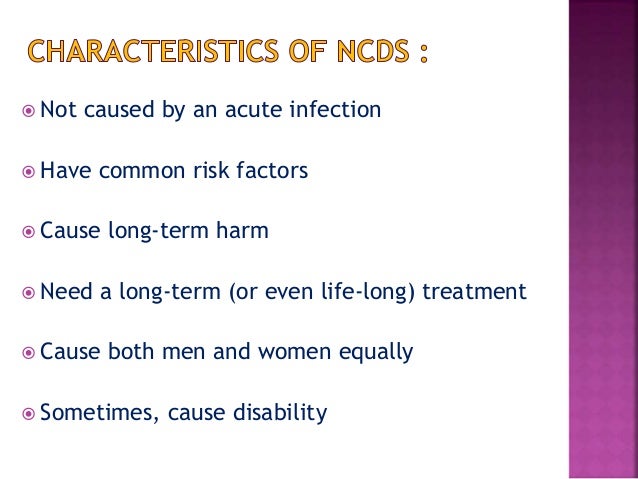 CHARACTERISTICS OF NCDS :

Not caused by an acute infection

Have common risk factors

Cause long-term harm

Need a long-term (or even life-long) treatment

Cause both men and women equally

Sometimes, cause disability